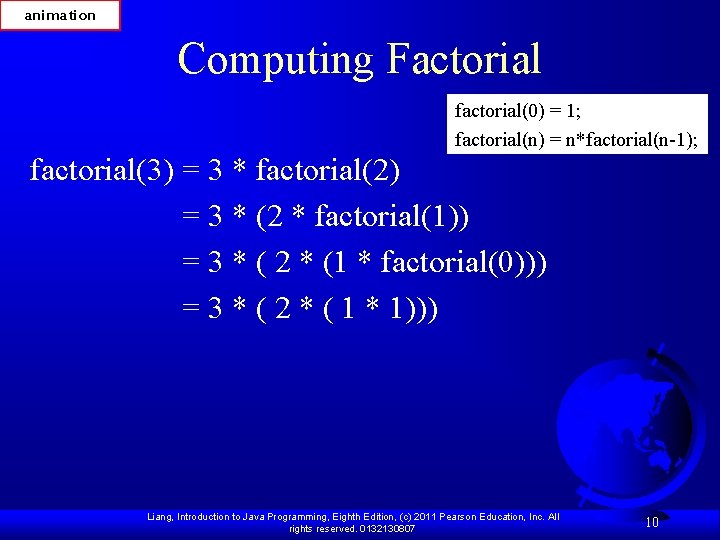 animation

Computing Factorial

factorial(0) = 1;
factorial(n) = n*factorial(n-1);

factorial(3) = 3 * factorial(2)
= 3 * (2 * factorial(1))
= 3 * ( 2 * (1 * factorial(0)))
= 3 * ( 2 * ( 1 * 1)))

Liang, Introduction to Java Programming, Eighth Edition, (c) 2011 Pearson Education, Inc. All rights reserved. 0132130807

10